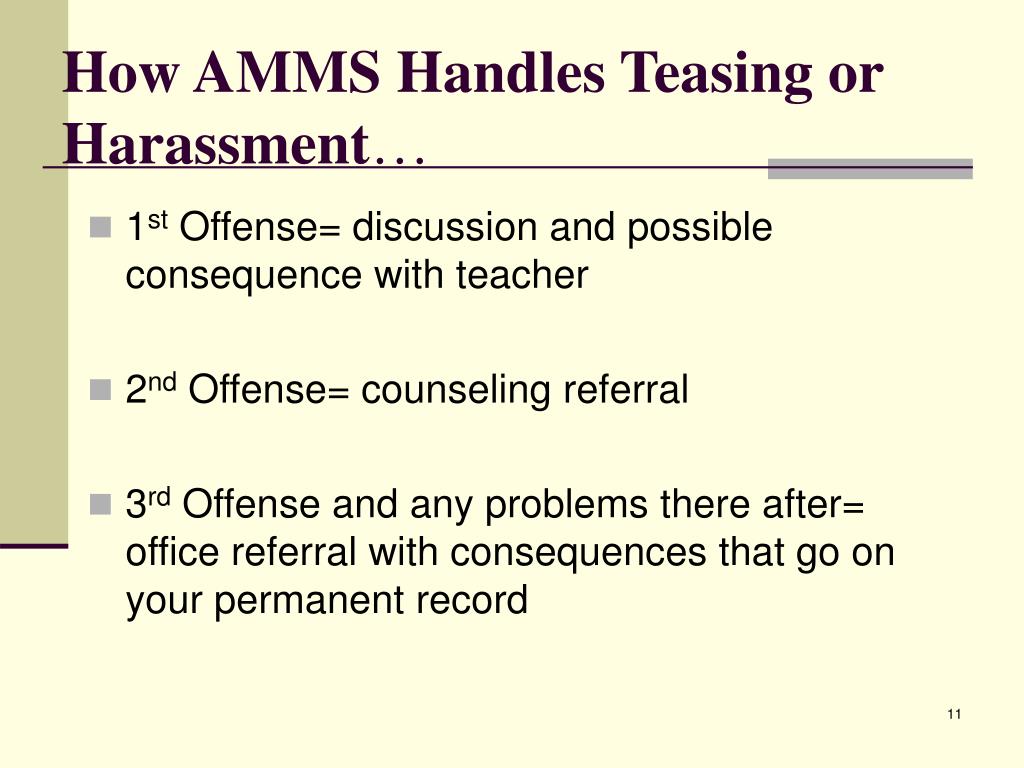 How AMMS Handles Teasing or Harassment…

1st Offense= discussion and possible consequence with teacher

2nd Offense= counseling referral

3rd Offense and any problems there after= office referral with consequences that go on your permanent record

11